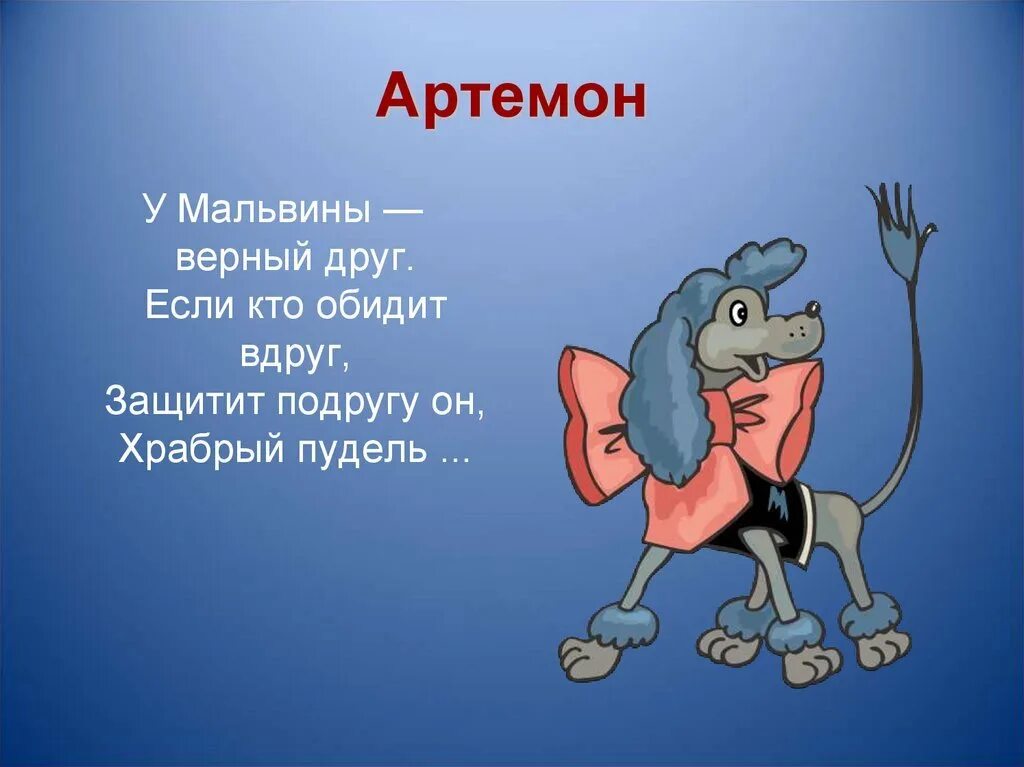 Артемон

У Мальвины —
верный друг.
Если кто обидит
вдруг,
Защитит подругу он,
Храбрый пудель ...